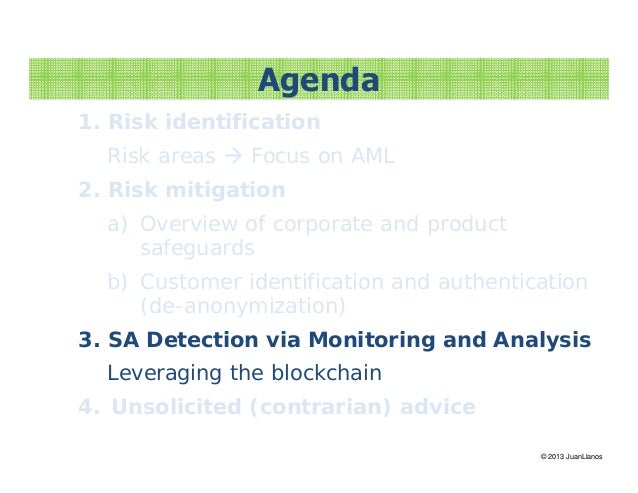 Agenda

1. Risk identification

Risk areas → Focus on AML

2. Risk mitigation

a) Overview of corporate and product safeguards

b) Customer identification and authentication (de-anonymization)

3. SA Detection via Monitoring and Analysis

Leveraging the blockchain

4. Unsolicited (contrarian) advice

© 2013 JuanLlanos